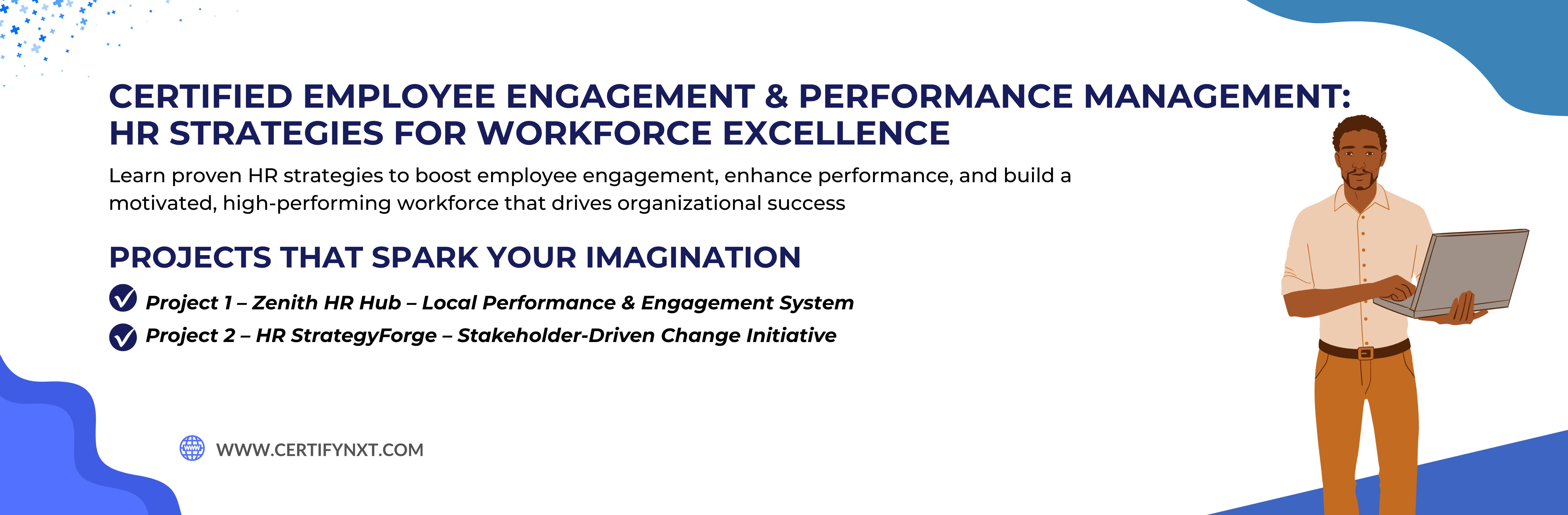 CERTIFIED EMPLOYEE ENGAGEMENT & PERFORMANCE MANAGEMENT: HR STRATEGIES FOR WORKFORCE EXCELLENCE

Learn proven HR strategies to boost employee engagement, enhance performance, and build a motivated, high-performing workforce that drives organizational success

PROJECTS THAT SPARK YOUR IMAGINATION

Project 1 – Zenith HR Hub – Local Performance & Engagement System

Project 2 – HR StrategyForge – Stakeholder-Driven Change Initiative

WWW.CERTIFYNXT.COM